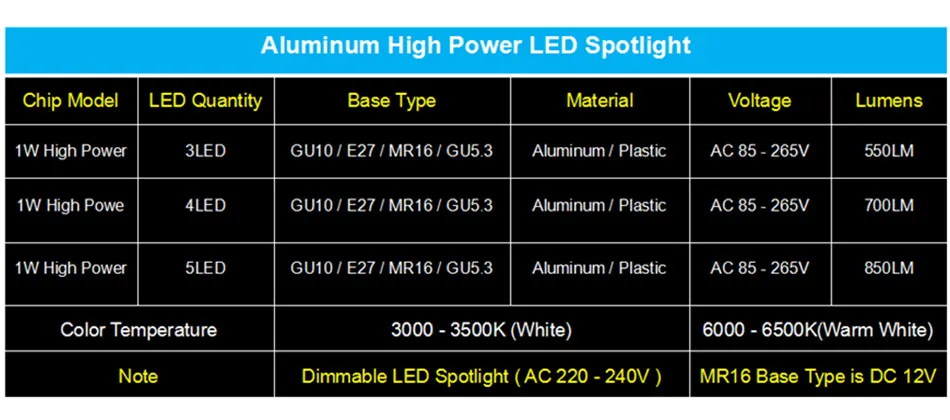 Aluminum High Power LED Spotlight

| Chip Model | LED Quantity | Base Type | Material | Voltage | Lumens |
|---|---|---|---|---|---|
| 1W High Power | 3LED | GU10 / E27 / MR16 / GU5.3 | Aluminum / Plastic | AC 85 - 265V | 550LM |
| 1W High Powe | 4LED | GU10 / E27 / MR16 / GU5.3 | Aluminum / Plastic | AC 85 - 265V | 700LM |
| 1W High Power | 5LED | GU10 / E27 / MR16 / GU5.3 | Aluminum / Plastic | AC 85 - 265V | 850LM |
| Color Temperature | | 3000 - 3500K (White) | | 6000 - 6500K(Warm White) | |
| Note | | Dimmable LED Spotlight ( AC 220 - 240V ) | | MR16 Base Type is DC 12V | |